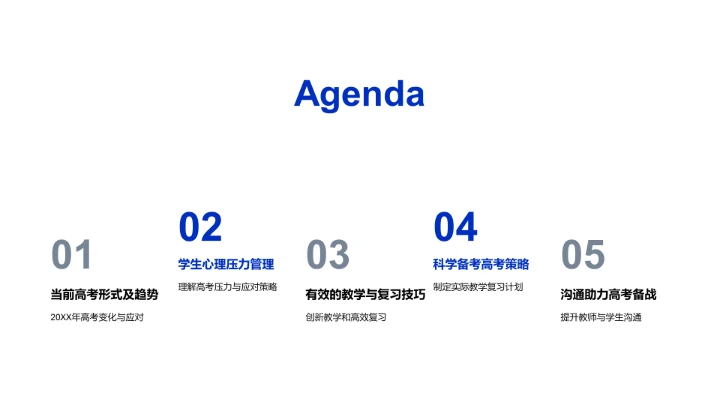 Agenda

01
当前高考形式及趋势
20XX年高考变化与应对

02
学生心理压力管理
理解高考压力与应对策略

03
有效的教学与复习技巧
创新教学和高效复习

04
科学备考高考策略
制定实际教学复习计划

05
沟通助力高考备战
提升教师与学生沟通